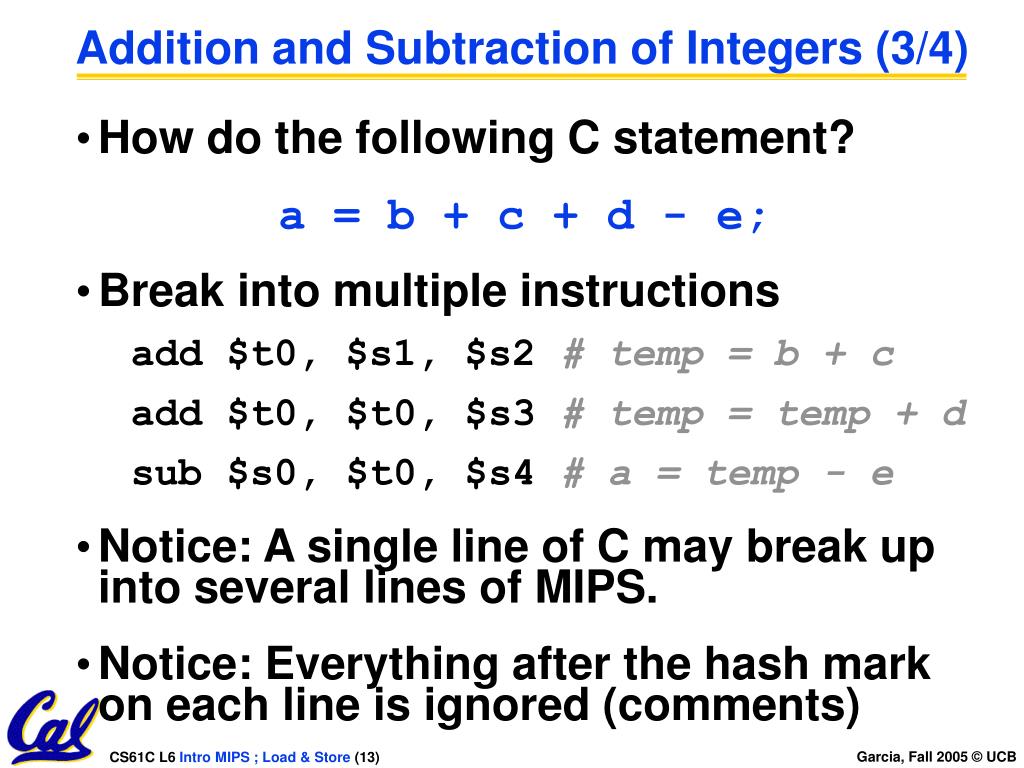 Addition and Subtraction of Integers (3/4)

• How do the following C statement?

a = b + c + d - e;

• Break into multiple instructions

add \$t0, \$s1, \$s2 # temp = b + c

add \$t0, \$t0, \$s3 # temp = temp + d

sub \$s0, \$t0, \$s4 # a = temp - e

• Notice: A single line of C may break up into several lines of MIPS.

• Notice: Everything after the hash mark on each line is ignored (comments)

Cal

CS61C L6 Intro MIPS ; Load & Store (13)

Garcia, Fall 2005 © UCB